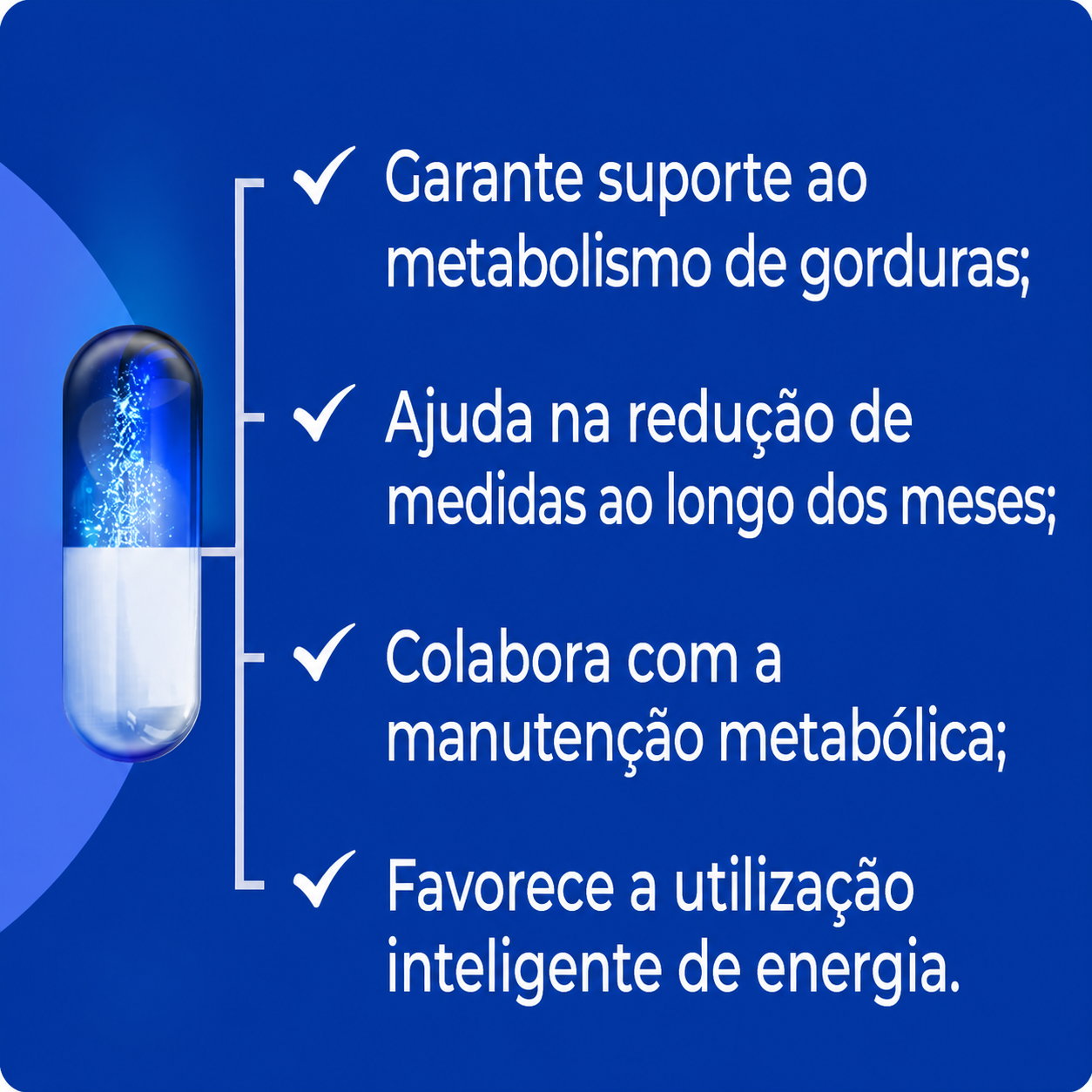 ✓ Garante suporte ao metabolismo de gorduras;

✓ Ajuda na redução de medidas ao longo dos meses;

✓ Colabora com a manutenção metabólica;

✓ Favorece a utilização inteligente de energia.